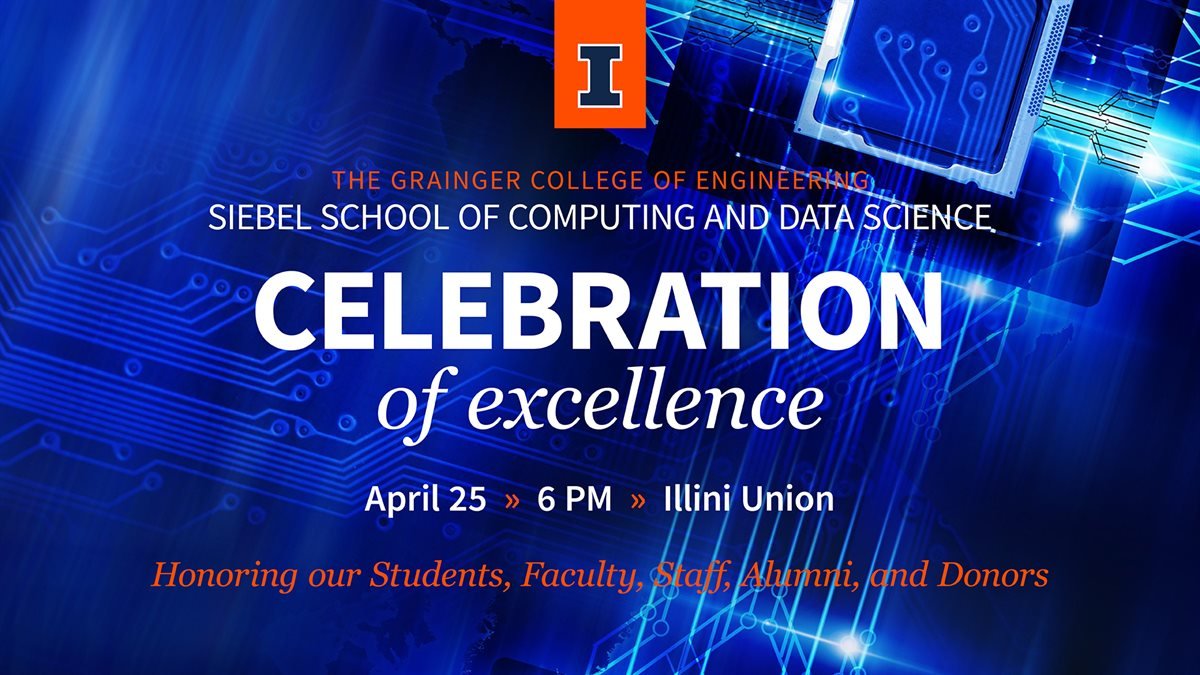 I

THE GRAINGER COLLEGE OF ENGINEERING
SIEBEL SCHOOL OF COMPUTING AND DATA SCIENCE

CELEBRATION
of excellence

April 25 » 6 PM » Illini Union

Honoring our Students, Faculty, Staff, Alumni, and Donors